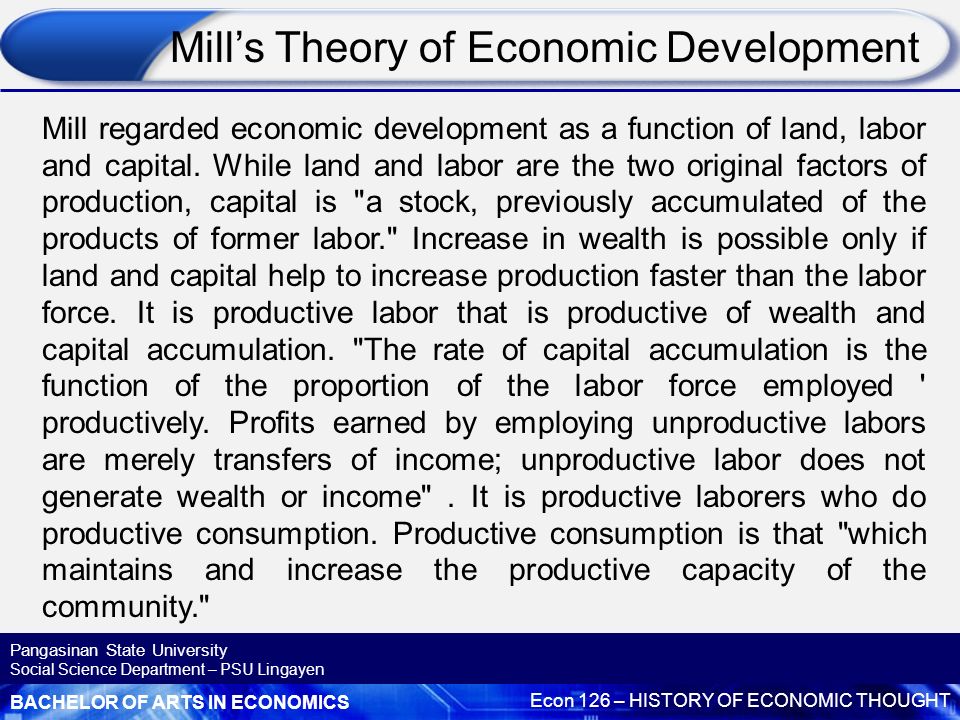 Mill's Theory of Economic Development

Mill regarded economic development as a function of land, labor and capital. While land and labor are the two original factors of production, capital is "a stock, previously accumulated of the products of former labor." Increase in wealth is possible only if land and capital help to increase production faster than the labor force. It is productive labor that is productive of wealth and capital accumulation. "The rate of capital accumulation is the function of the proportion of the labor force employed ' productively. Profits earned by employing unproductive labors are merely transfers of income; unproductive labor does not generate wealth or income" . It is productive laborers who do productive consumption. Productive consumption is that "which maintains and increase the productive capacity of the community."

Pangasinan State University
Social Science Department – PSU Lingayen

BACHELOR OF ARTS IN ECONOMICS

Econ 126 – HISTORY OF ECONOMIC THOUGHT